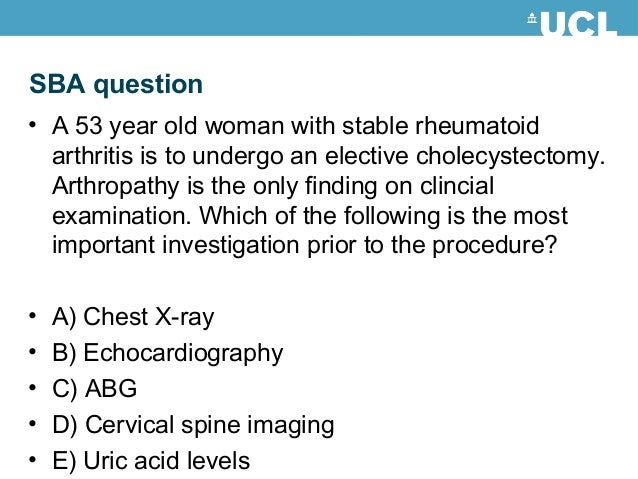 UCL

SBA question

• A 53 year old woman with stable rheumatoid arthritis is to undergo an elective cholecystectomy. Arthropathy is the only finding on clincial examination. Which of the following is the most important investigation prior to the procedure?

• A) Chest X-ray
• B) Echocardiography
• C) ABG
• D) Cervical spine imaging
• E) Uric acid levels